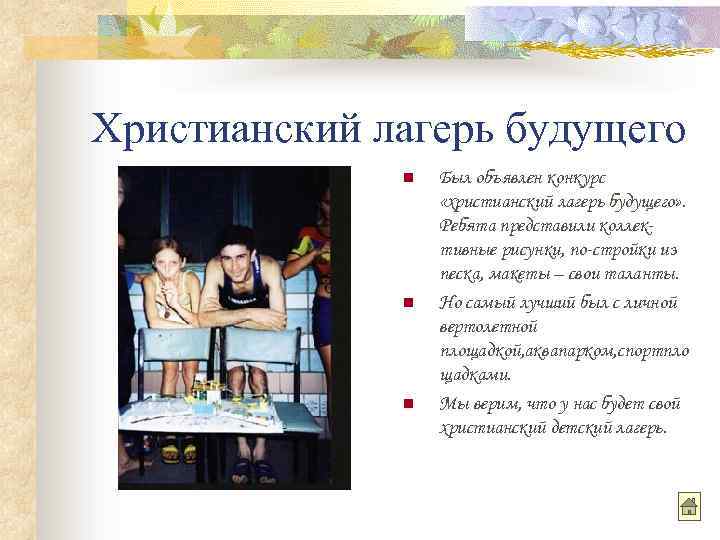 Христианский лагерь будущего

Был объявлен конкурс «христианский лагерь будущего». Ребята представили коллективные рисунки, по-стройки из песка, макеты – свои таланты.

Но самый лучший был с личной вертолетной площадкой,аквапарком,спортплощадками.

Мы верим, что у нас будет свой христианский детский лагерь.